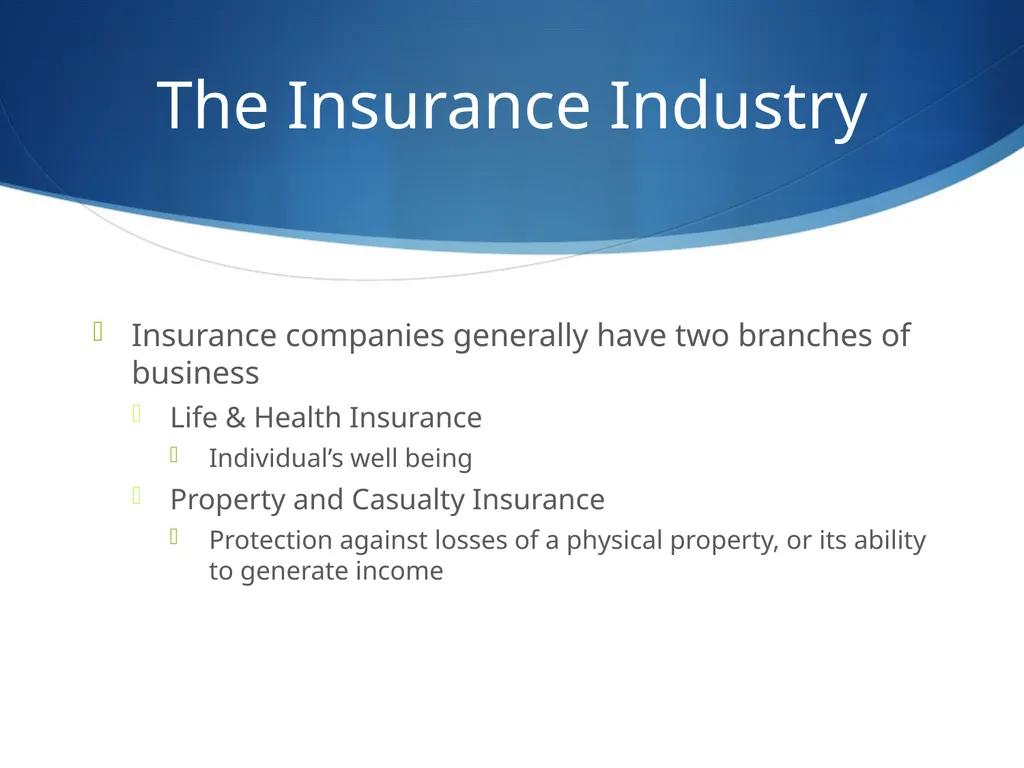 The Insurance Industry

Insurance companies generally have two branches of business

Life & Health Insurance

Individual’s well being

Property and Casualty Insurance

Protection against losses of a physical property, or its ability to generate income